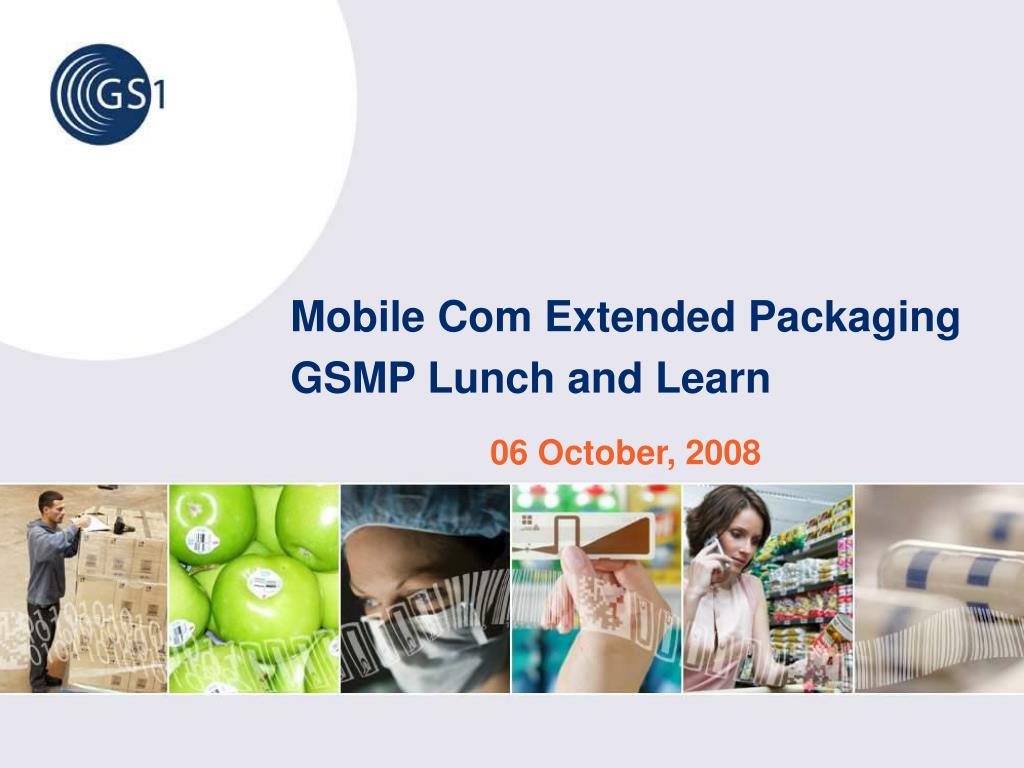 GS1

Mobile Com Extended Packaging
GSMP Lunch and Learn

06 October, 2008